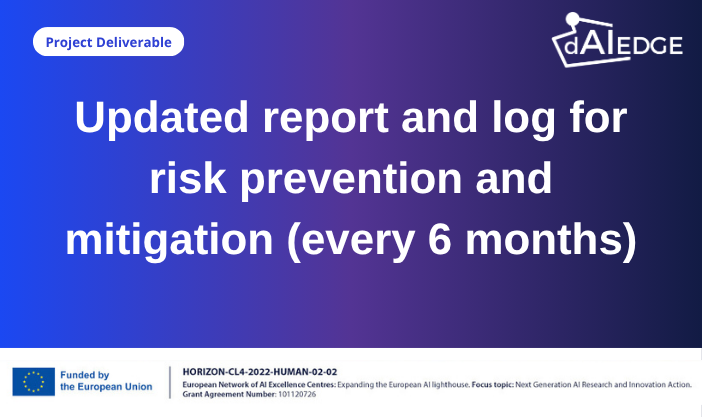 Project Deliverable

dAIEDGE

Updated report and log for risk prevention and mitigation (every 6 months)

Funded by the European Union

HORIZON-CL4-2022-HUMAN-02-02
European Network of AI Excellence Centres: Expanding the European AI lighthouse. Focus topic: Next Generation AI Research and Innovation Action.
Grant Agreement Number: 101120726